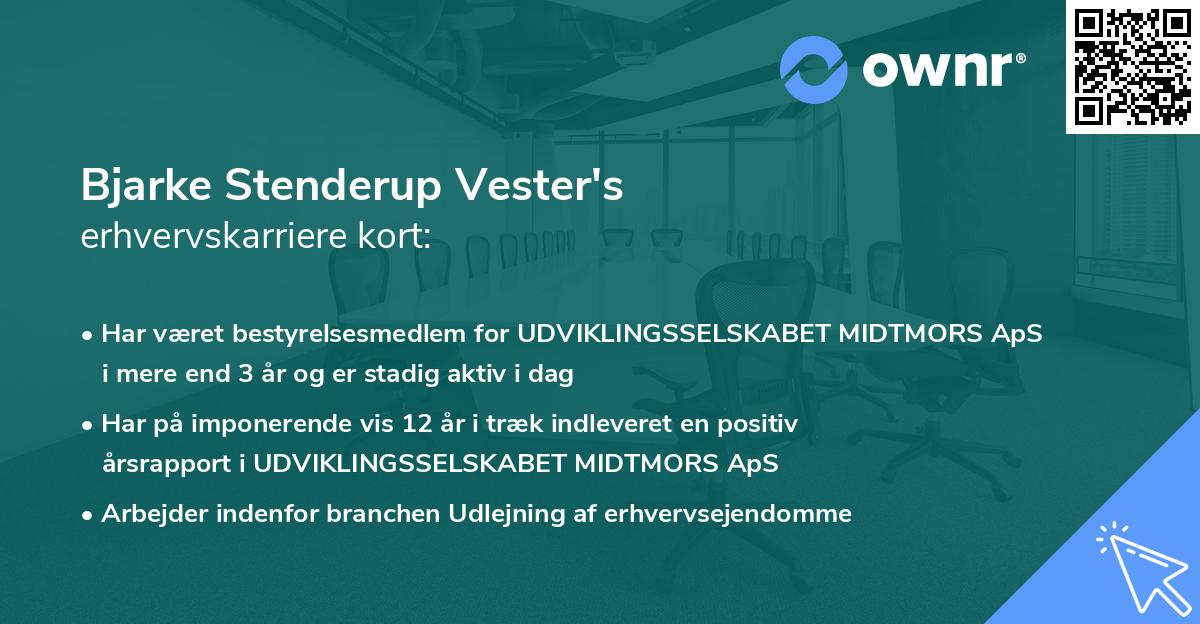 ownr®

Bjarke Stenderup Vester's
erhvervskarriere kort:

• Har været bestyrelsesmedlem for UDVIKLINGSSELSKABET MIDTMORS ApS i mere end 3 år og er stadig aktiv i dag

• Har på imponerende vis 12 år i træk indleveret en positiv årsrapport i UDVIKLINGSSELSKABET MIDTMORS ApS

• Arbejder indenfor branchen Udlejning af erhvervsejendomme